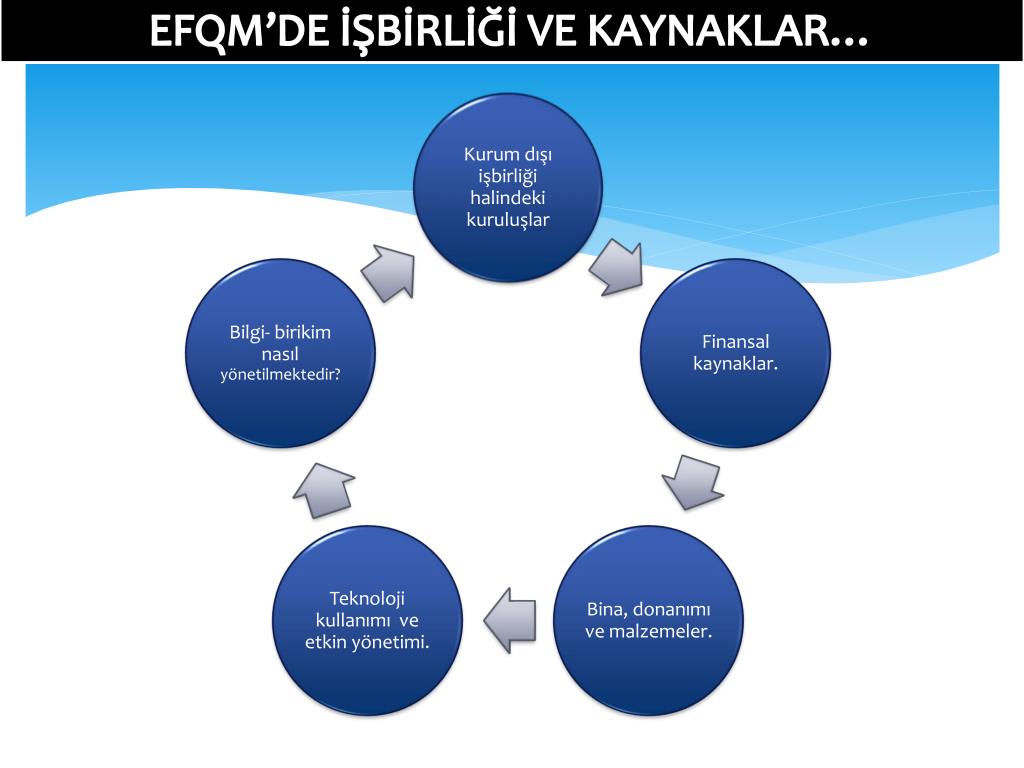 EFQM’DE İŞBİRLİĞİ VE KAYNAKLAR…

Kurum dışı işbirliği halindeki kuruluşlar

Finansal kaynaklar.

Bina, donanımı ve malzemeler.

Teknoloji kullanımı ve etkin yönetimi.

Bilgi- birikim nasıl yönetilmektedir?